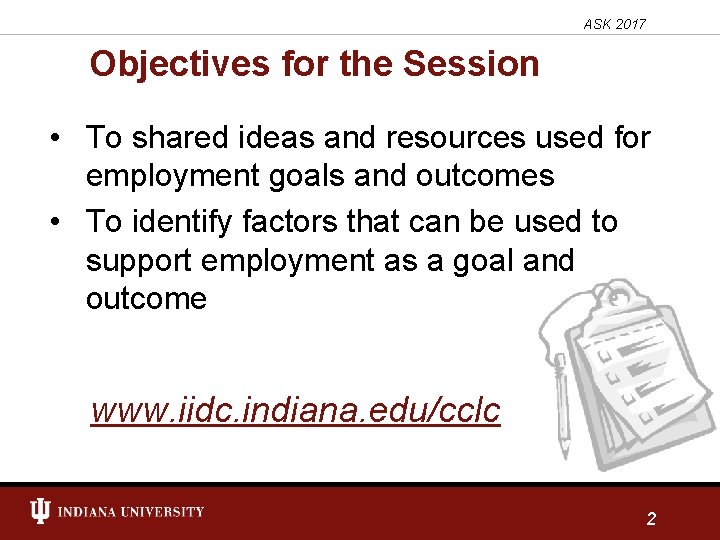 ASK 2017

Objectives for the Session

• To shared ideas and resources used for employment goals and outcomes
• To identify factors that can be used to support employment as a goal and outcome

www.iidc.indiana.edu/cclc

INDIANA UNIVERSITY

2